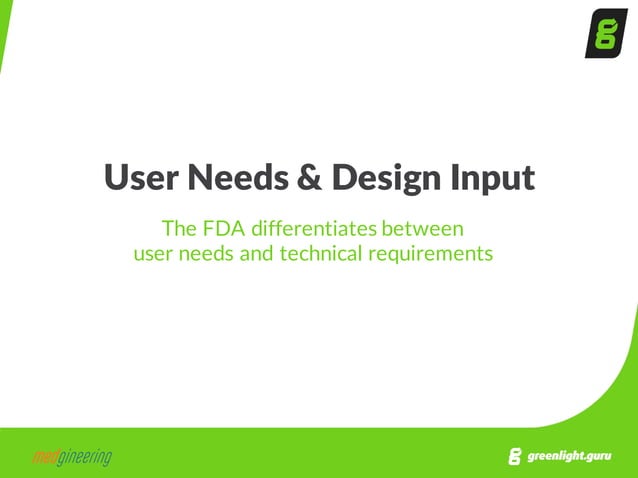 User Needs & Design Input

The FDA differentiates between user needs and technical requirements

medgineering

greenlight.guru